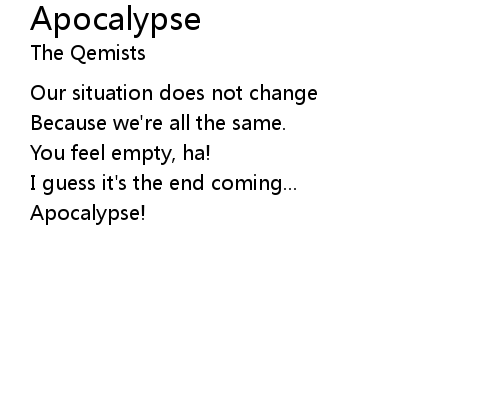 Apocalypse
The Qemists

Our situation does not change
Because we're all the same.
You feel empty, ha!
I guess it's the end coming...
Apocalypse!